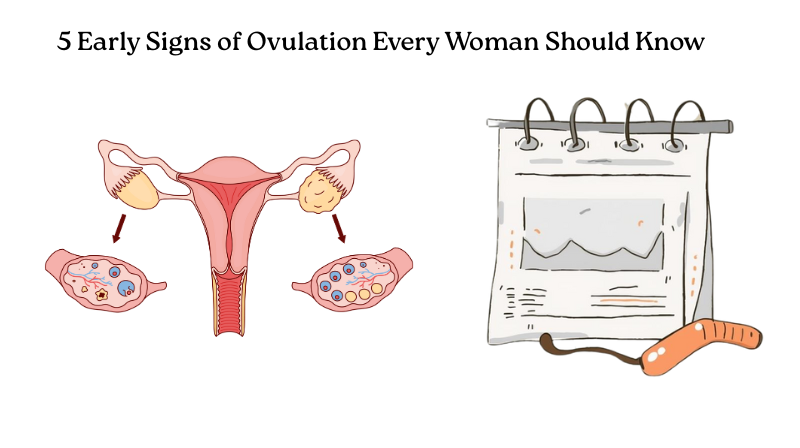 5 Early Signs of Ovulation Every Woman Should Know